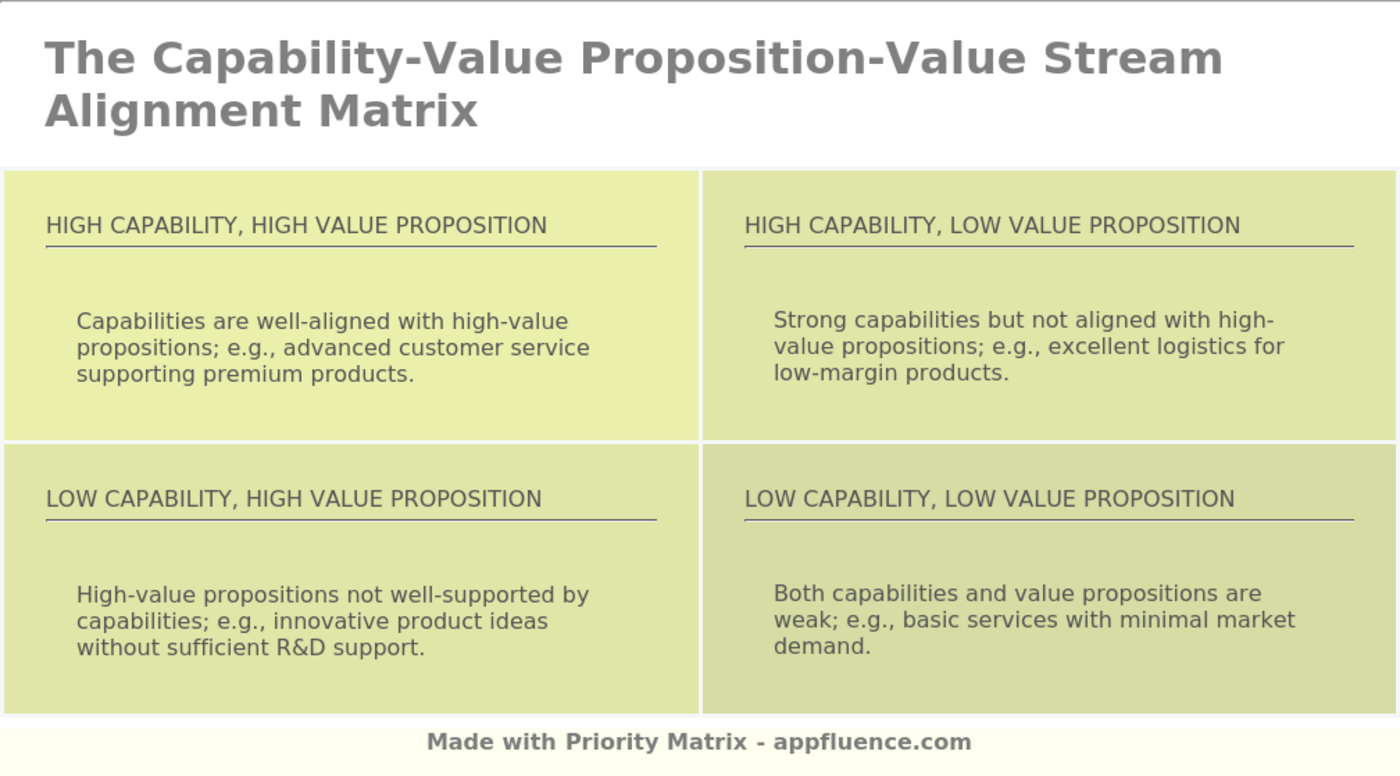 The Capability-Value Proposition-Value Stream Alignment Matrix

HIGH CAPABILITY, HIGH VALUE PROPOSITION

Capabilities are well-aligned with high-value propositions; e.g., advanced customer service supporting premium products.

HIGH CAPABILITY, LOW VALUE PROPOSITION

Strong capabilities but not aligned with high-value propositions; e.g., excellent logistics for low-margin products.

LOW CAPABILITY, HIGH VALUE PROPOSITION

High-value propositions not well-supported by capabilities; e.g., innovative product ideas without sufficient R&D support.

LOW CAPABILITY, LOW VALUE PROPOSITION

Both capabilities and value propositions are weak; e.g., basic services with minimal market demand.

Made with Priority Matrix - appfluence.com